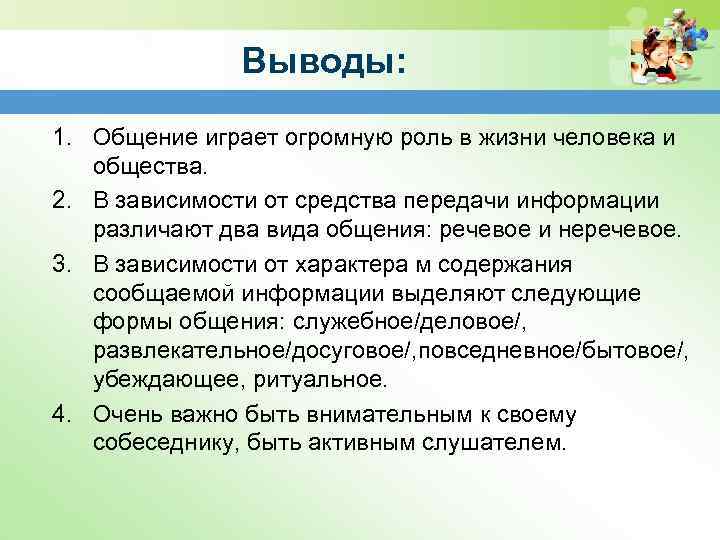 Выводы:

1. Общение играет огромную роль в жизни человека и общества.
2. В зависимости от средства передачи информации различают два вида общения: речевое и неречевое.
3. В зависимости от характера м содержания сообщаемой информации выделяют следующие формы общения: служебное/деловое/, развлекательное/досуговое/,повседневное/бытовое/, убеждающее, ритуальное.
4. Очень важно быть внимательным к своему собеседнику, быть активным слушателем.